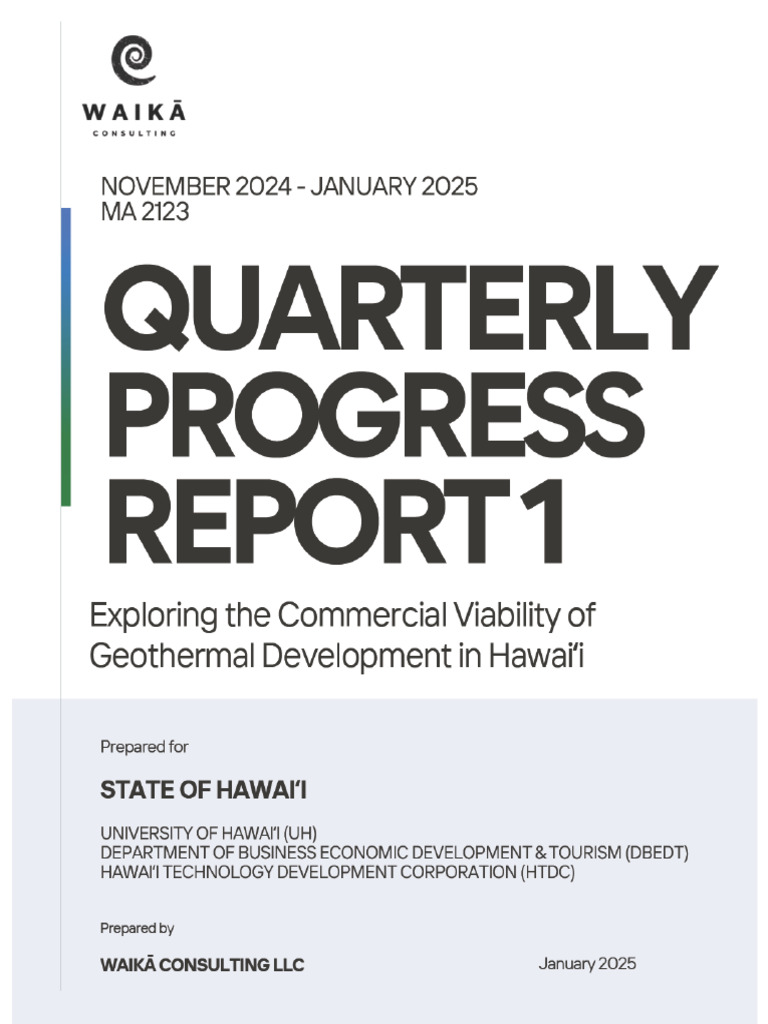 WAIKĀ
CONSULTING

NOVEMBER 2024 - JANUARY 2025
MA 2123

QUARTERLY
PROGRESS
REPORT 1

Exploring the Commercial Viability of Geothermal Development in Hawai'i

Prepared for

STATE OF HAWAI'I

UNIVERSITY OF HAWAI'I (UH)
DEPARTMENT OF BUSINESS ECONOMIC DEVELOPMENT & TOURISM (DBEDT)
HAWAI'I TECHNOLOGY DEVELOPMENT CORPORATION (HTDC)

Prepared by

WAIKĀ CONSULTING LLC

January 2025